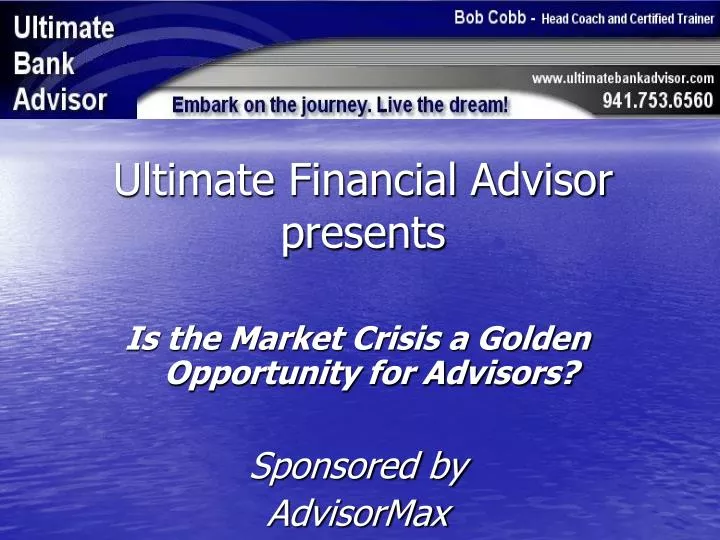 Ultimate Bank Advisor

Bob Cobb - Head Coach and Certified Trainer

www.ultimatebankadvisor.com
941.753.6560

Embark on the journey. Live the dream!

Ultimate Financial Advisor presents

Is the Market Crisis a Golden Opportunity for Advisors?

Sponsored by AdvisorMax